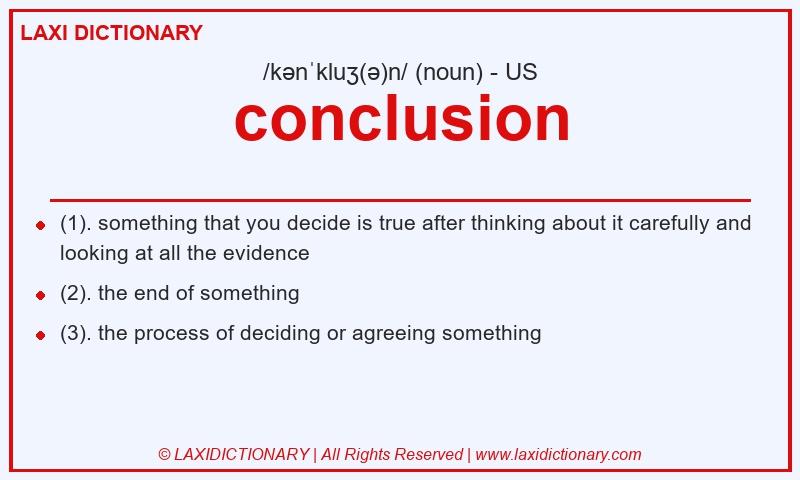 LAXI DICTIONARY

/kənˈkluʒ(ə)n/ (noun) - US

conclusion

- (1). something that you decide is true after thinking about it carefully and looking at all the evidence
- (2). the end of something
- (3). the process of deciding or agreeing something

© LAXIDICTIONARY | All Rights Reserved | www.laxidictionary.com